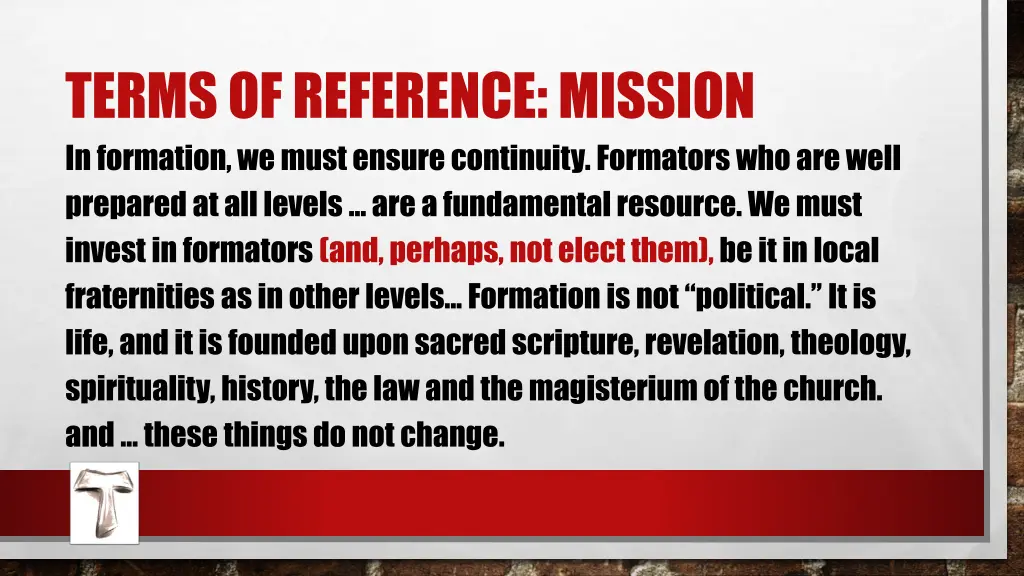 TERMS OF REFERENCE: MISSION

In formation, we must ensure continuity. Formators who are well prepared at all levels … are a fundamental resource. We must invest in formators (and, perhaps, not elect them), be it in local fraternities as in other levels… Formation is not “political.” It is life, and it is founded upon sacred scripture, revelation, theology, spirituality, history, the law and the magisterium of the church. and … these things do not change.